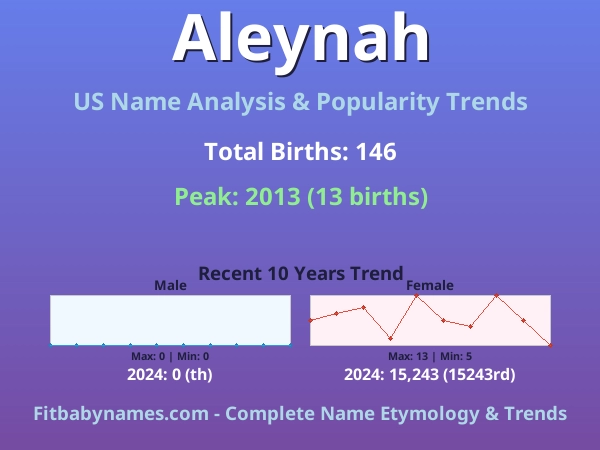 Aleynah

US Name Analysis & Popularity Trends

Total Births: 146

Peak: 2013 (13 births)

Recent 10 Years Trend

Male

Max: 0 | Min: 0

2024: 0 (th)

Female

Max: 13 | Min: 5

2024: 15,243 (15243rd)

Fitbabynames.com - Complete Name Etymology & Trends